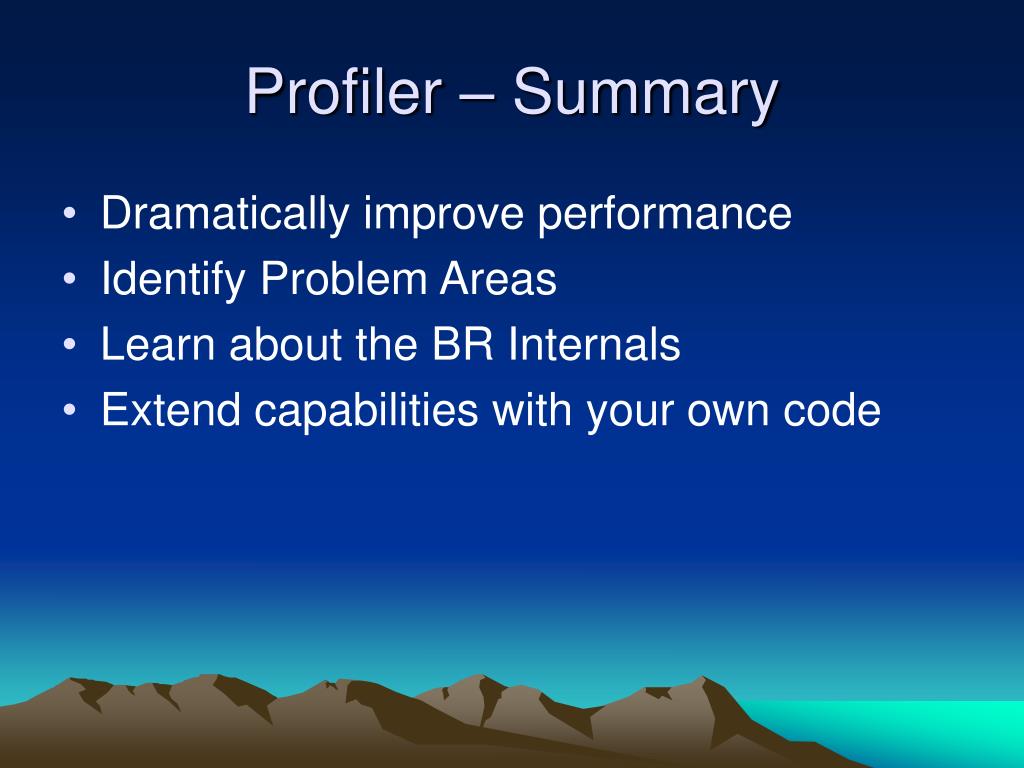 Profiler – Summary

• Dramatically improve performance
• Identify Problem Areas
• Learn about the BR Internals
• Extend capabilities with your own code